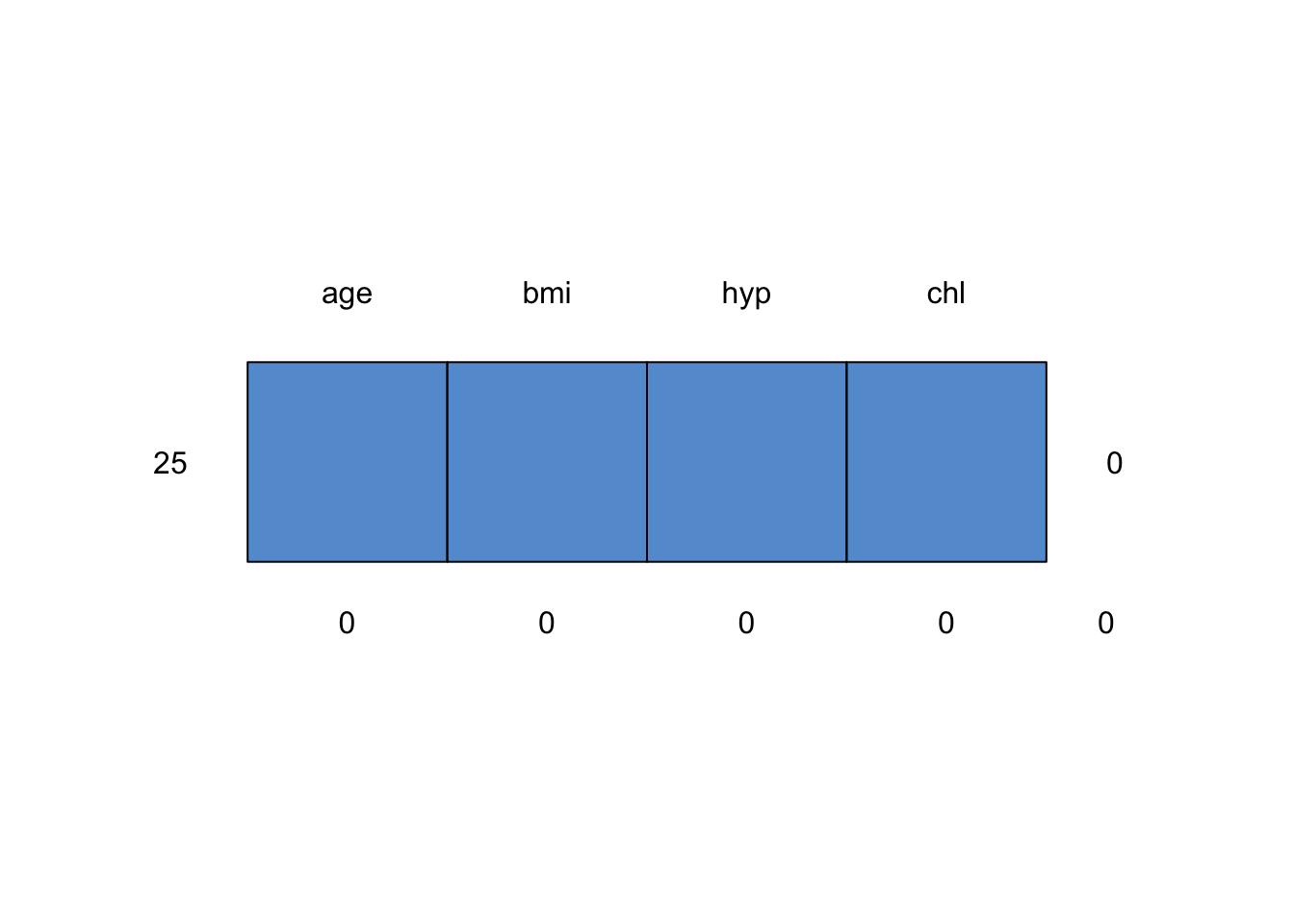 age bmi hyp chl

25 0

0 0 0 0 0